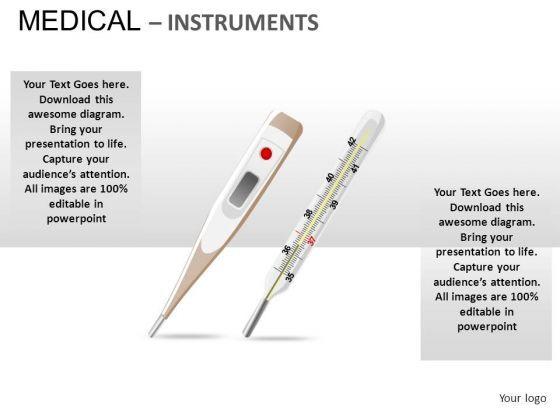 MEDICAL – INSTRUMENTS

Your Text Goes here. Download this awesome diagram. Bring your presentation to life. Capture your audience's attention. All images are 100% editable in powerpoint

42
41
40
39
38
37
36
35

Your Text Goes here. Download this awesome diagram. Bring your presentation to life. Capture your audience's attention. All images are 100% editable in powerpoint

Your logo